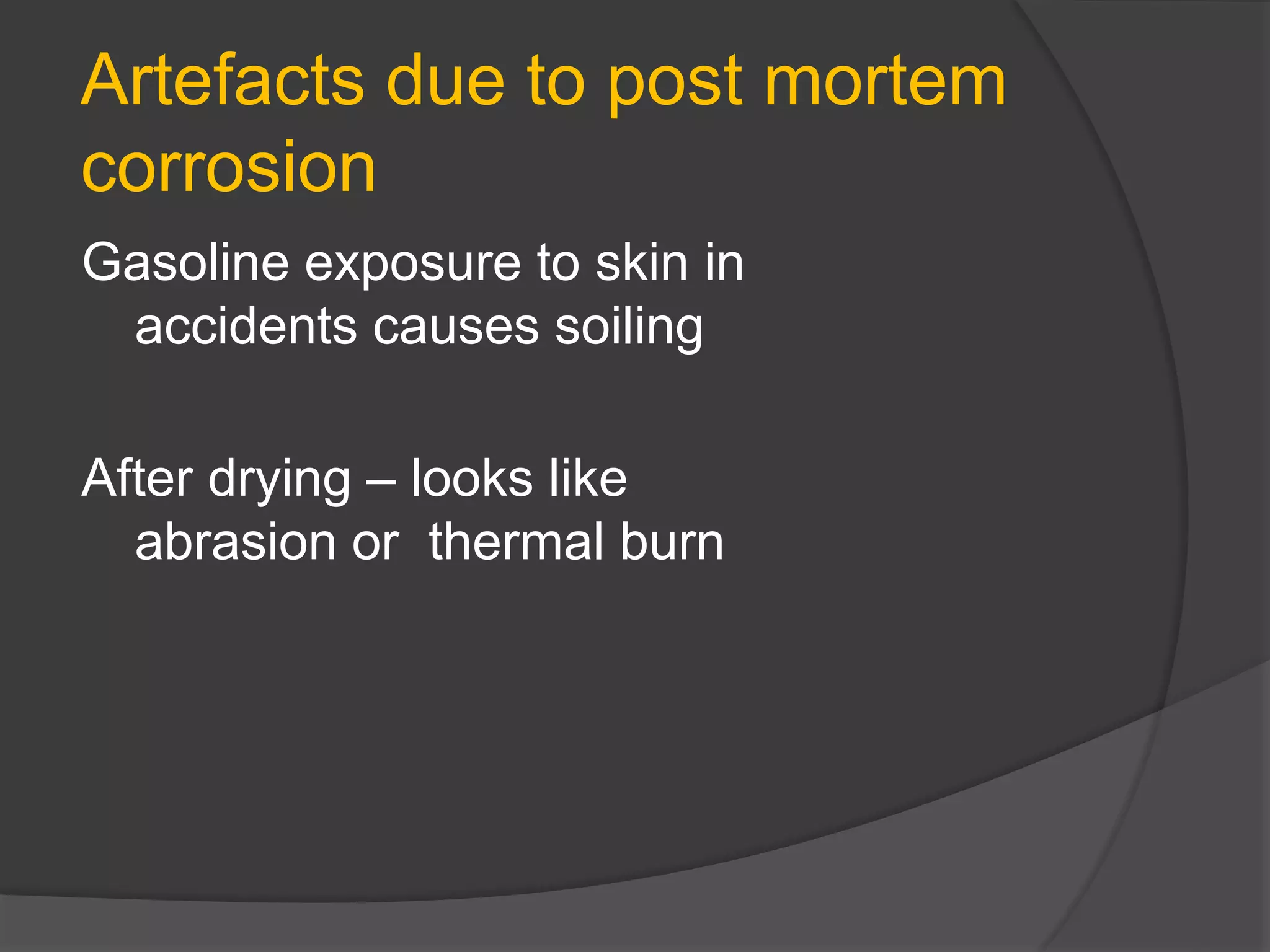 Artefacts due to post mortem corrosion

Gasoline exposure to skin in accidents causes soiling

After drying – looks like abrasion or  thermal burn